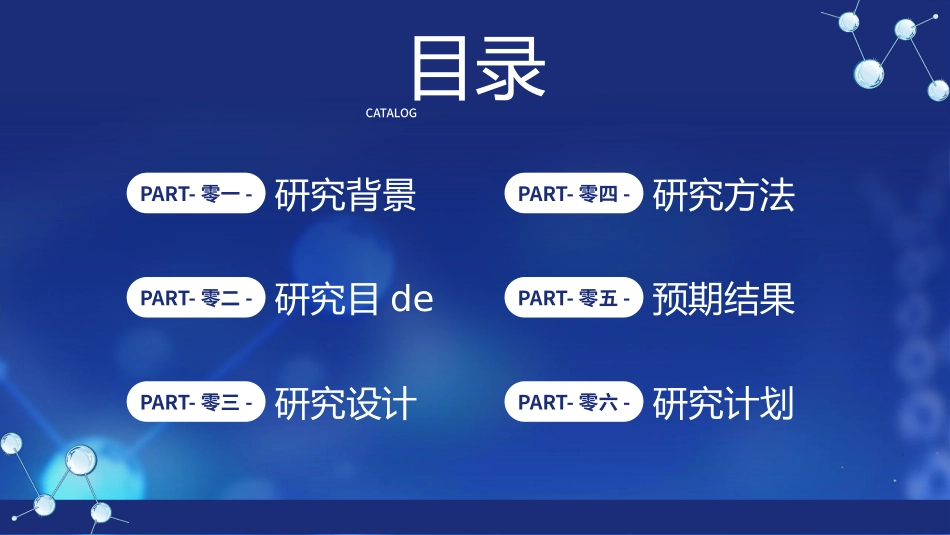 目录
CATALOG

PART- 零一 - 研究背景

PART- 零二 - 研究目 de

PART- 零三 - 研究设计

PART- 零四 - 研究方法

PART- 零五 - 预期结果

PART- 零六 - 研究计划